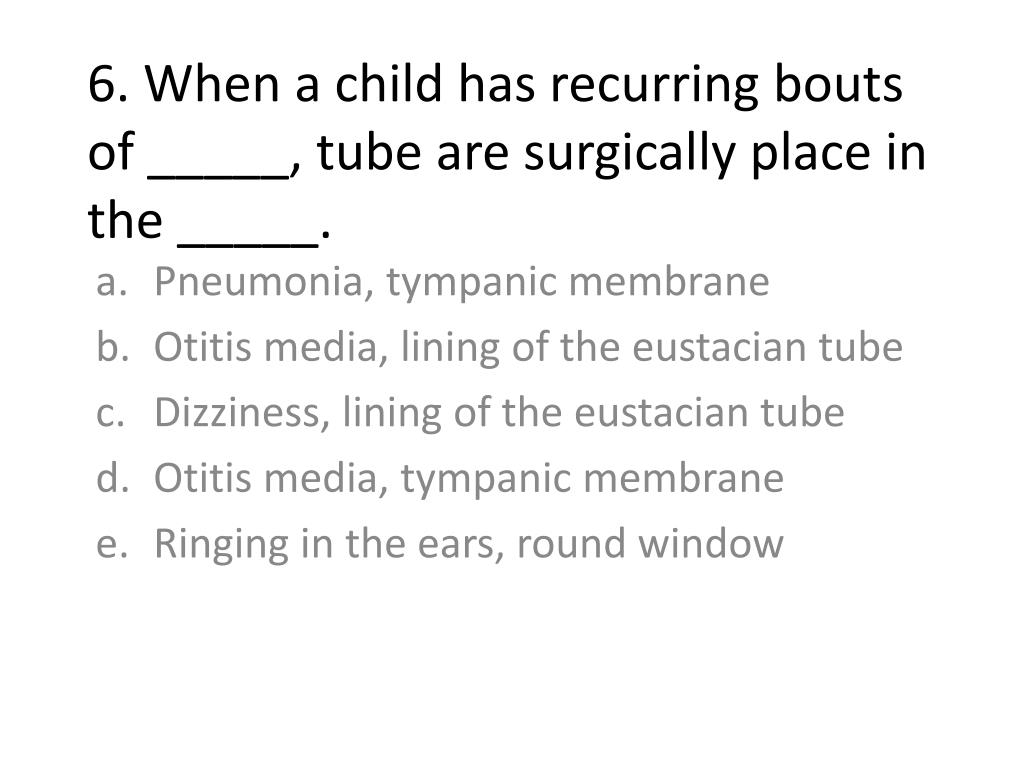 6. When a child has recurring bouts of _____, tube are surgically place in the _____.

a. Pneumonia, tympanic membrane
b. Otitis media, lining of the eustacian tube
c. Dizziness, lining of the eustacian tube
d. Otitis media, tympanic membrane
e. Ringing in the ears, round window